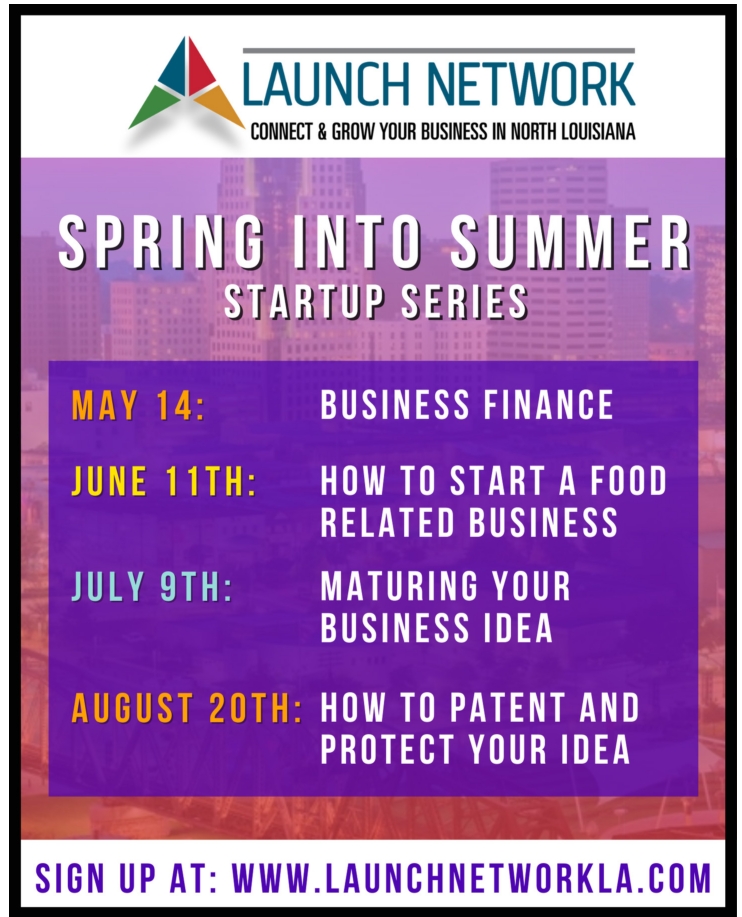 LAUNCH NETWORK
CONNECT & GROW YOUR BUSINESS IN NORTH LOUISIANA

SPRING INTO SUMMER
STARTUP SERIES

MAY 14: BUSINESS FINANCE

JUNE 11TH: HOW TO START A FOOD RELATED BUSINESS

JULY 9TH: MATURING YOUR BUSINESS IDEA

AUGUST 20TH: HOW TO PATENT AND PROTECT YOUR IDEA

SIGN UP AT: WWW.LAUNCHNETWORKLA.COM